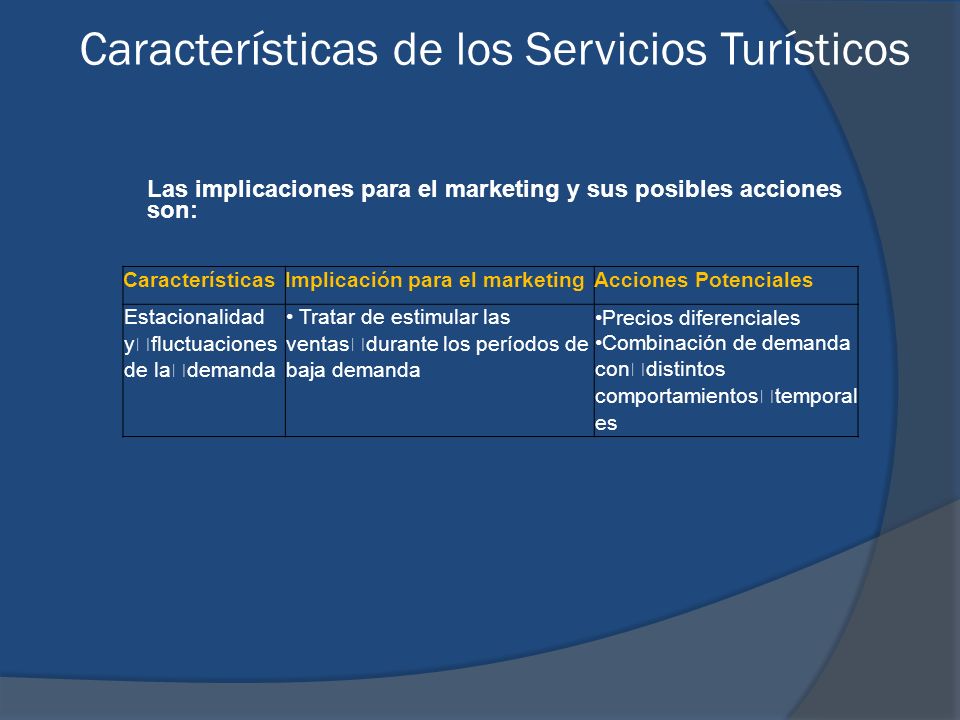 Características de los Servicios Turísticos

Las implicaciones para el marketing y sus posibles acciones son:

| Características | Implicación para el marketing | Acciones Potenciales |
|---|---|---|
| Estacionalidad y fluctuaciones de la demanda | • Tratar de estimular las ventas durante los períodos de baja demanda | •Precios diferenciales •Combinación de demanda con distintos comportamientos temporales |